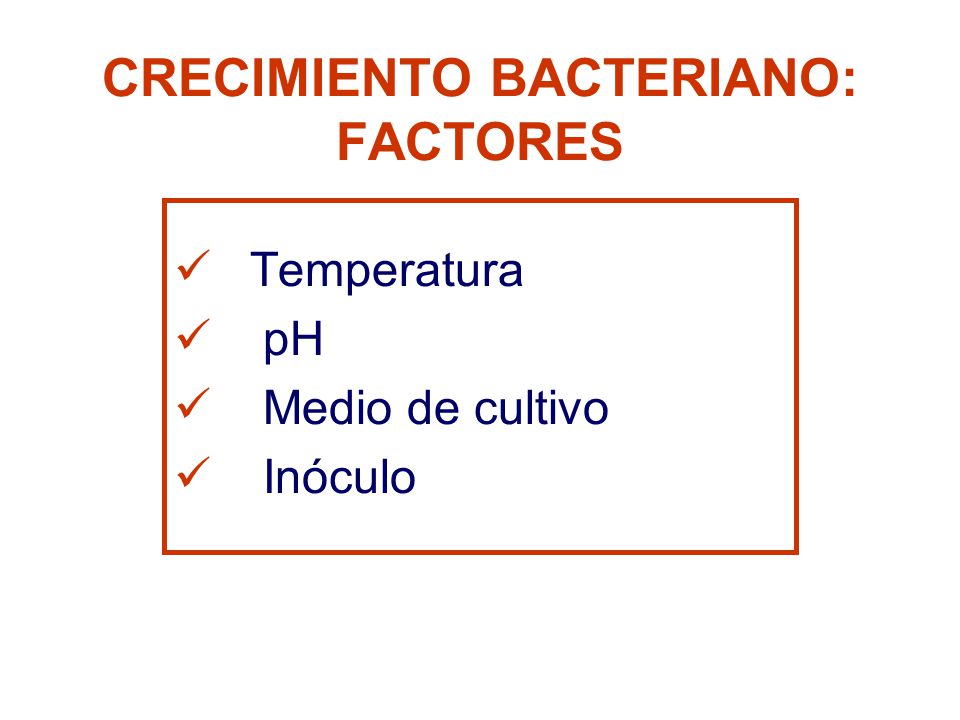 CRECIMIENTO BACTERIANO: FACTORES

✓ Temperatura
✓ pH
✓ Medio de cultivo
✓ Inóculo